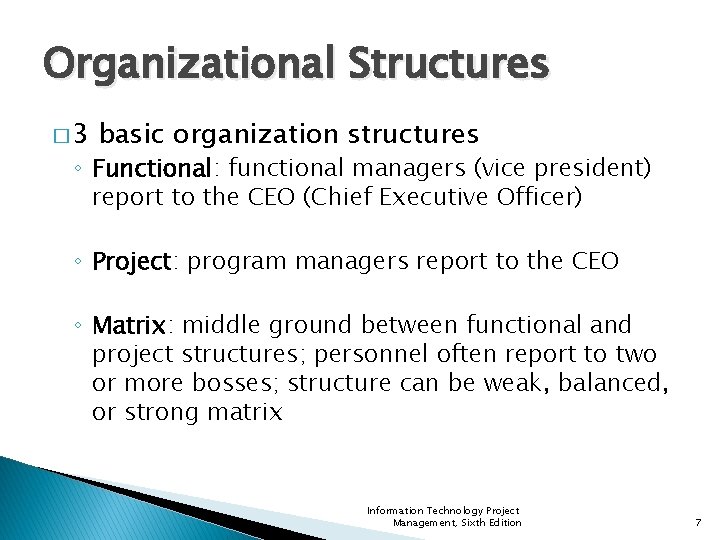 Organizational Structures

□ 3 basic organization structures

◦ Functional: functional managers (vice president) report to the CEO (Chief Executive Officer)

◦ Project: program managers report to the CEO

◦ Matrix: middle ground between functional and project structures; personnel often report to two or more bosses; structure can be weak, balanced, or strong matrix

Information Technology Project Management, Sixth Edition

7